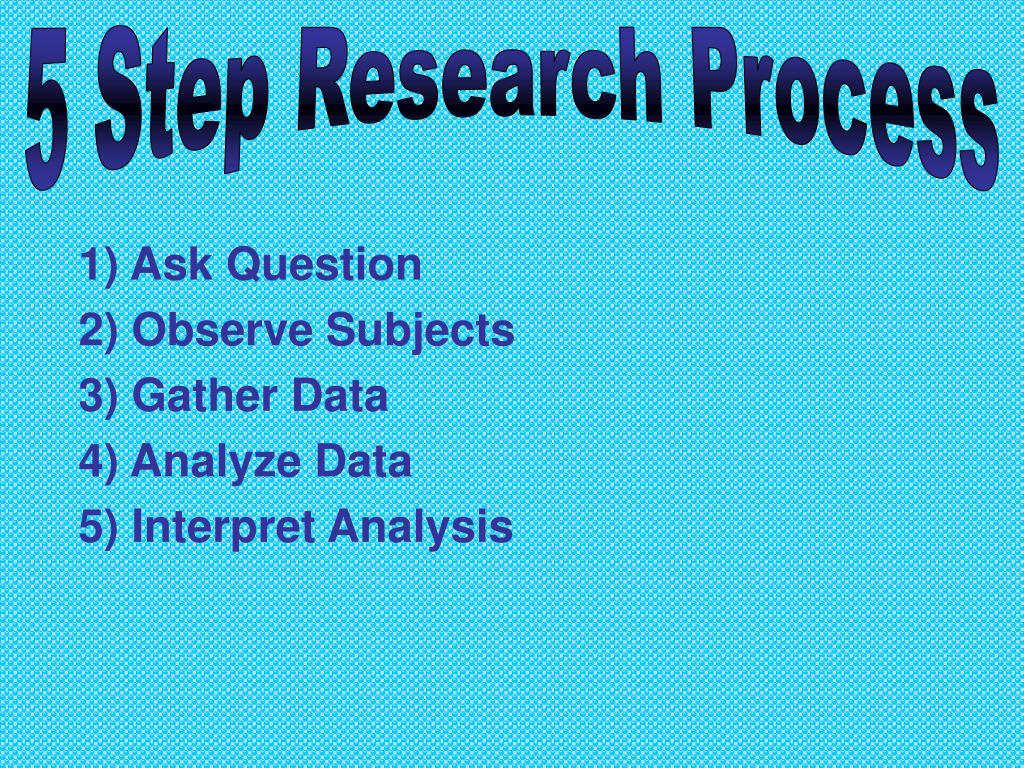 5 Step Research Process

1) Ask Question
2) Observe Subjects
3) Gather Data
4) Analyze Data
5) Interpret Analysis